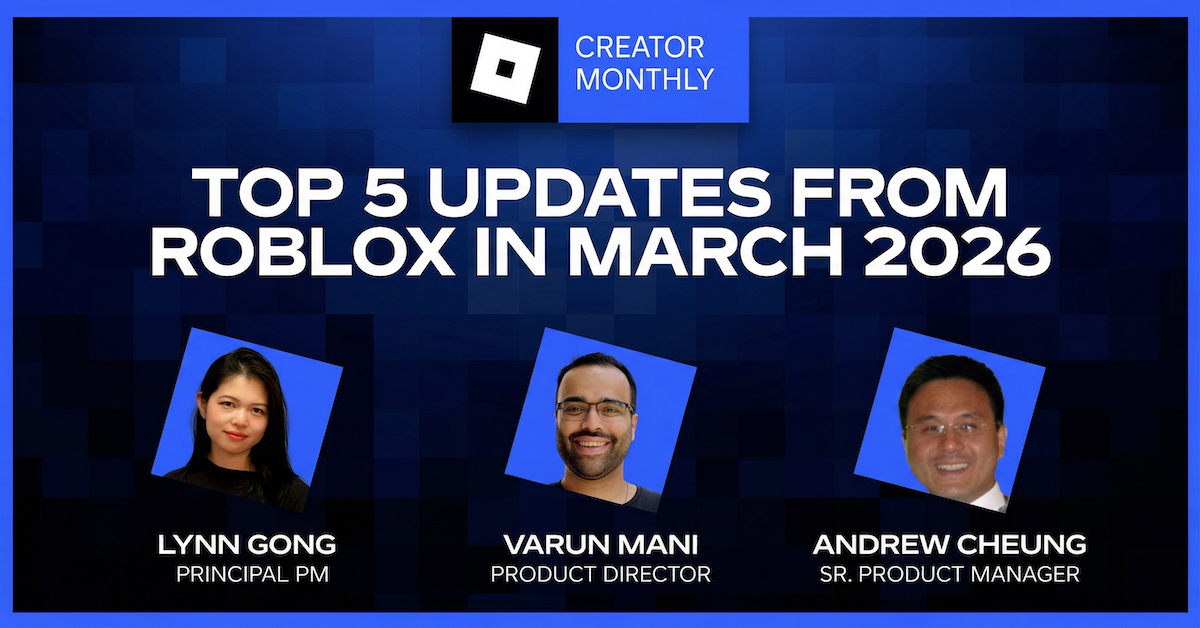 CREATOR MONTHLY

TOP 5 UPDATES FROM ROBLOX IN MARCH 2026

LYNN GONG
PRINCIPAL PM

VARUN MANI
PRODUCT DIRECTOR

ANDREW CHEUNG
SR. PRODUCT MANAGER